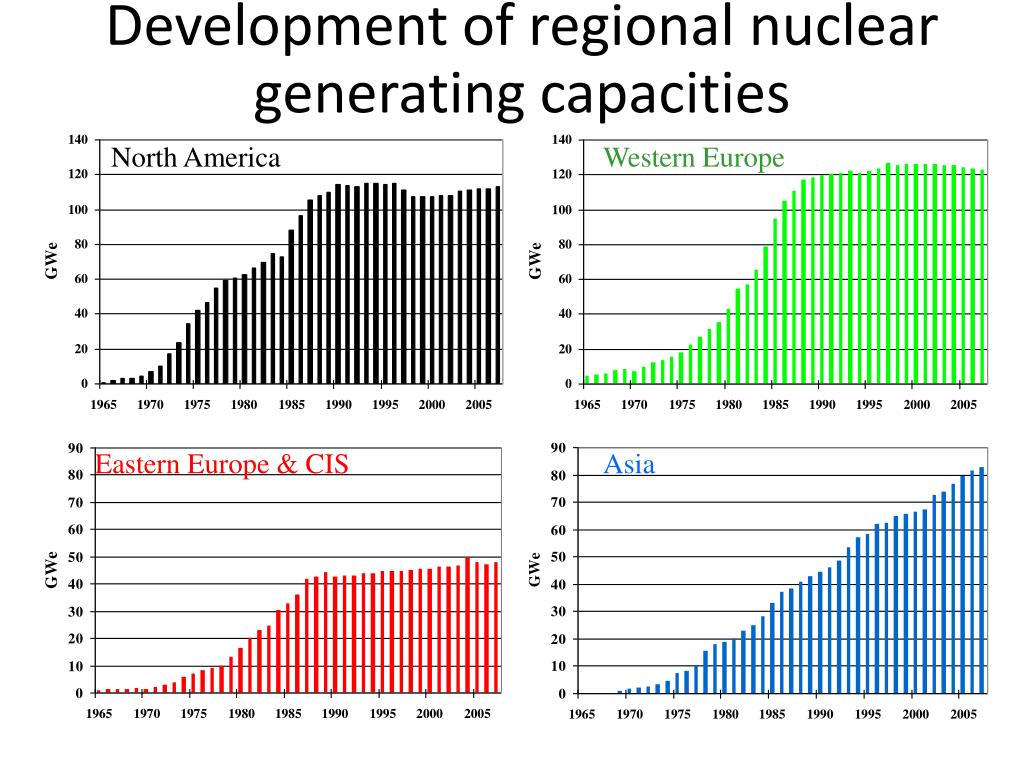 Development of regional nuclear generating capacities

North America

GWe

140
120
100
80
60
40
20
0

1965 1970 1975 1980 1985 1990 1995 2000 2005

Western Europe

GWe

140
120
100
80
60
40
20
0

1965 1970 1975 1980 1985 1990 1995 2000 2005

Eastern Europe & CIS

GWe

90
80
70
60
50
40
30
20
10
0

1965 1970 1975 1980 1985 1990 1995 2000 2005

Asia

GWe

90
80
70
60
50
40
30
20
10
0

1965 1970 1975 1980 1985 1990 1995 2000 2005